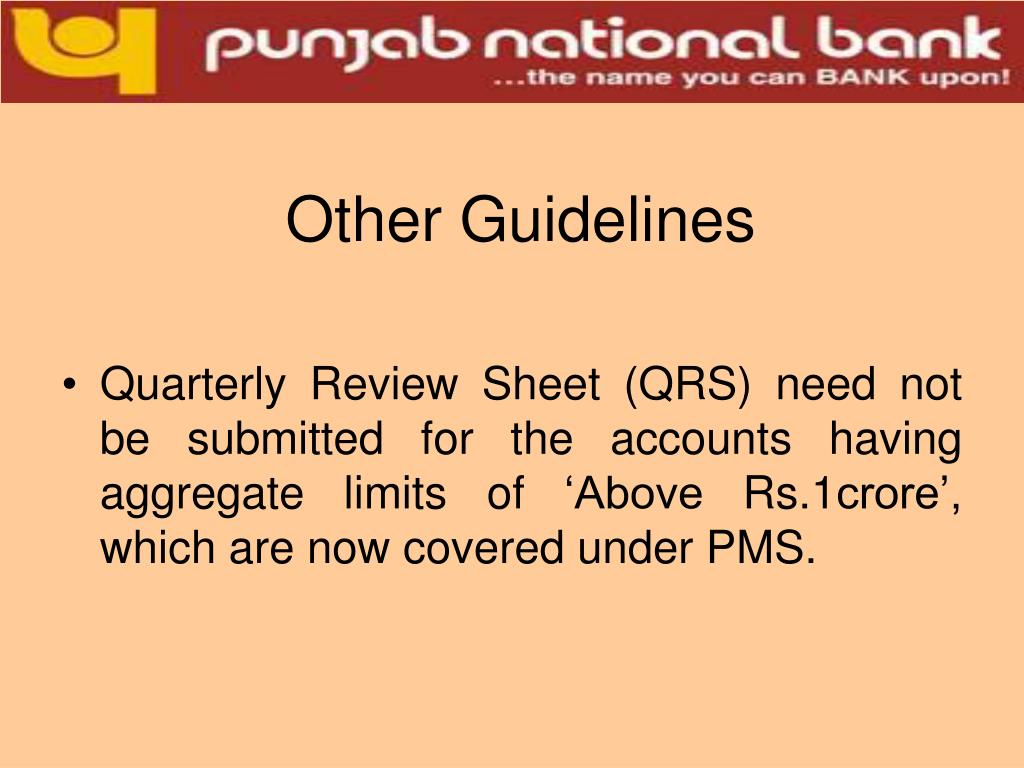 punjab national bank
...the name you can BANK upon!

Other Guidelines

• Quarterly Review Sheet (QRS) need not be submitted for the accounts having aggregate limits of ‘Above Rs.1crore’, which are now covered under PMS.